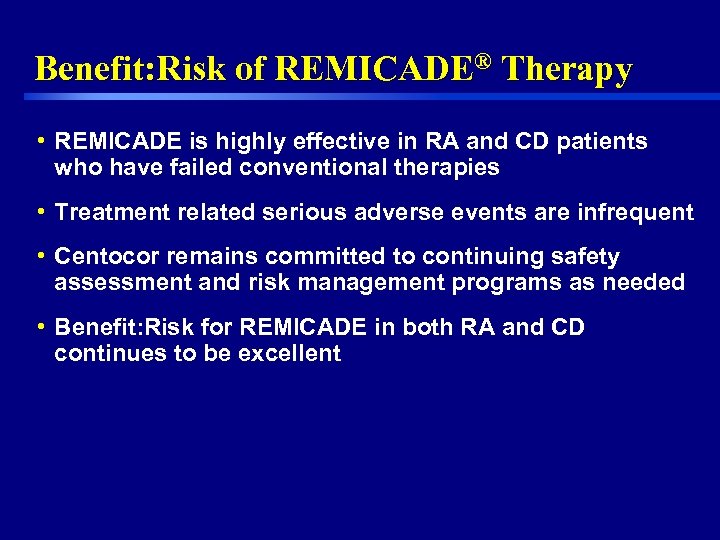 Benefit:Risk of REMICADE® Therapy

• REMICADE is highly effective in RA and CD patients who have failed conventional therapies

• Treatment related serious adverse events are infrequent

• Centocor remains committed to continuing safety assessment and risk management programs as needed

• Benefit:Risk for REMICADE in both RA and CD continues to be excellent